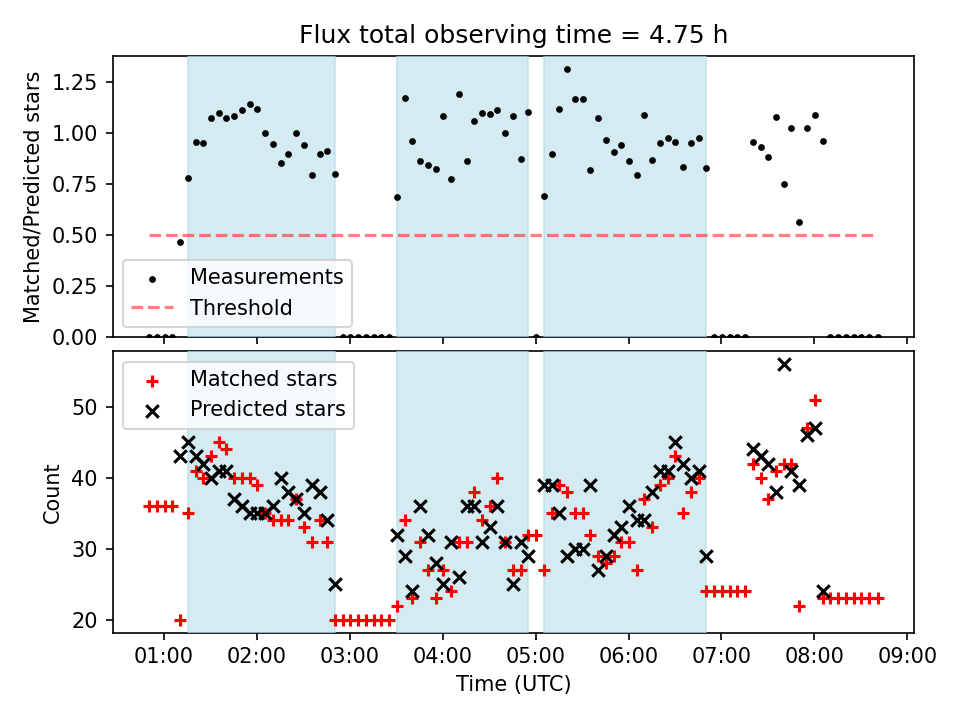 Flux total observing time = 4.75 h

Matched/Predicted stars

1.25
1.00
0.75
0.50
0.25
0.00

Measurements
Threshold

Matched stars
Predicted stars

Count

50
40
30
20

01:00 02:00 03:00 04:00 05:00 06:00 07:00 08:00 09:00

Time (UTC)